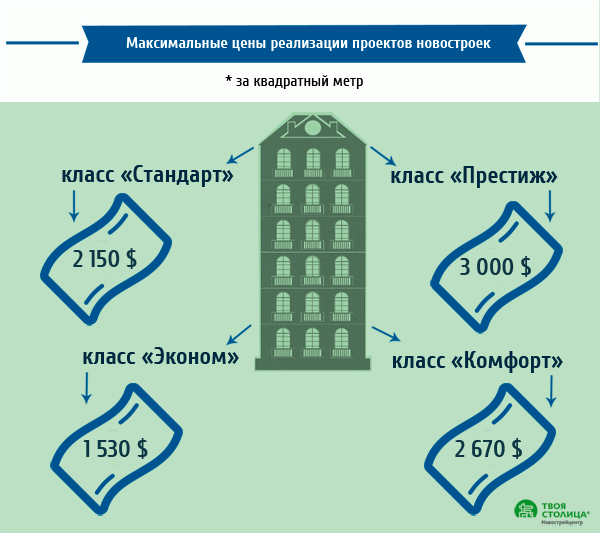 Максимальные цены реализации проектов новостроек

* за квадратный метр

класс «Стандарт»

2 150 $

класс «Престиж»

3 000 $

класс «Эконом»

1 530 $

класс «Комфорт»

2 670 $

ТВОЯ СТОЛИЦА®
Новостройцентр